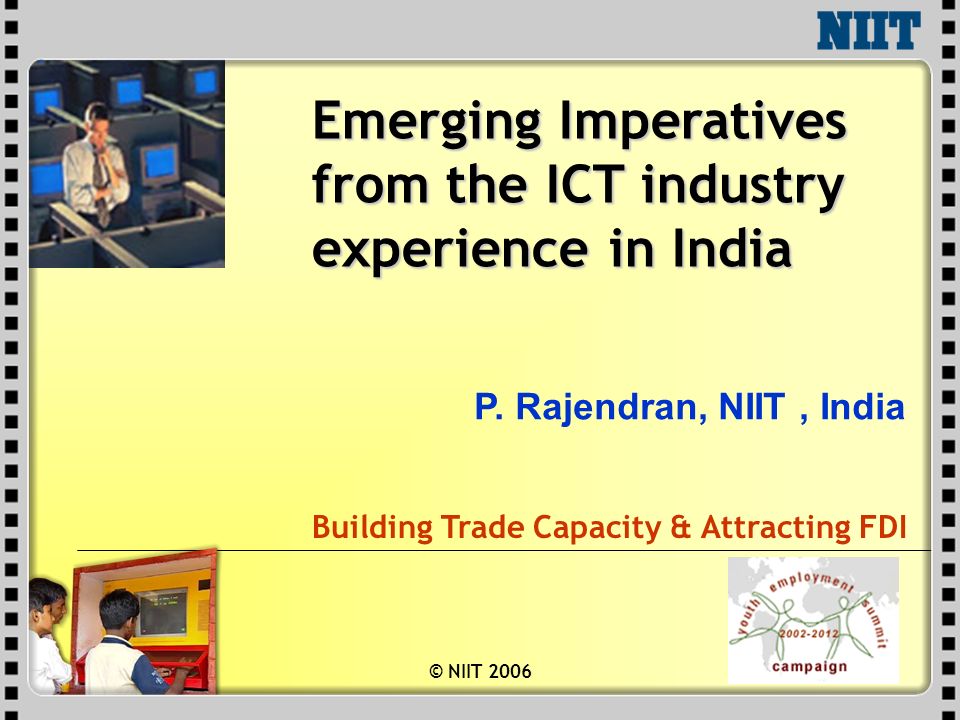 NIIT

Emerging Imperatives from the ICT industry experience in India

P. Rajendran, NIIT , India

Building Trade Capacity & Attracting FDI

youth employment summit
2002-2012
campaign

© NIIT 2006